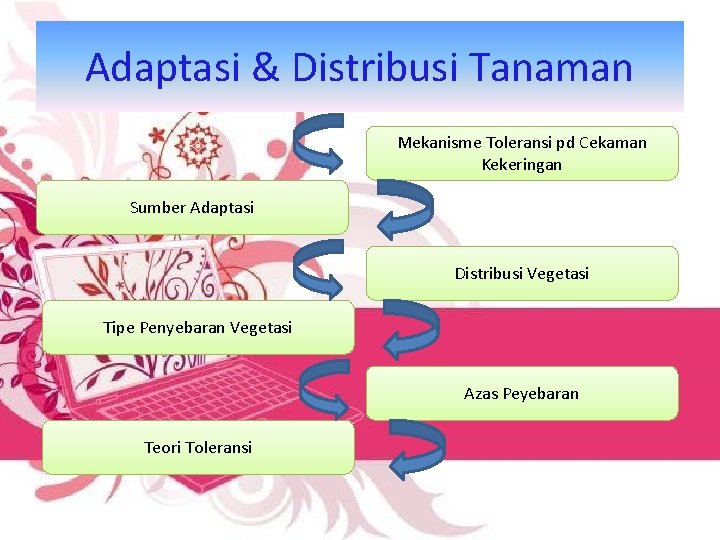 Adaptasi & Distribusi Tanaman

Mekanisme Toleransi pd Cekaman Kekeringan

Sumber Adaptasi

Distribusi Vegetasi

Tipe Penyebaran Vegetasi

Azas Peyebaran

Teori Toleransi